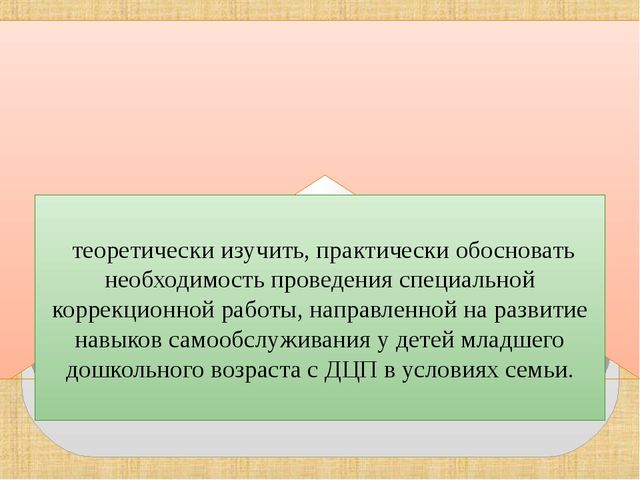 теоретически изучить, практически обосновать необходимость проведения специальной коррекционной работы, направленной на развитие навыков самообслуживания у детей младшего дошкольного возраста с ДЦП в условиях семьи.